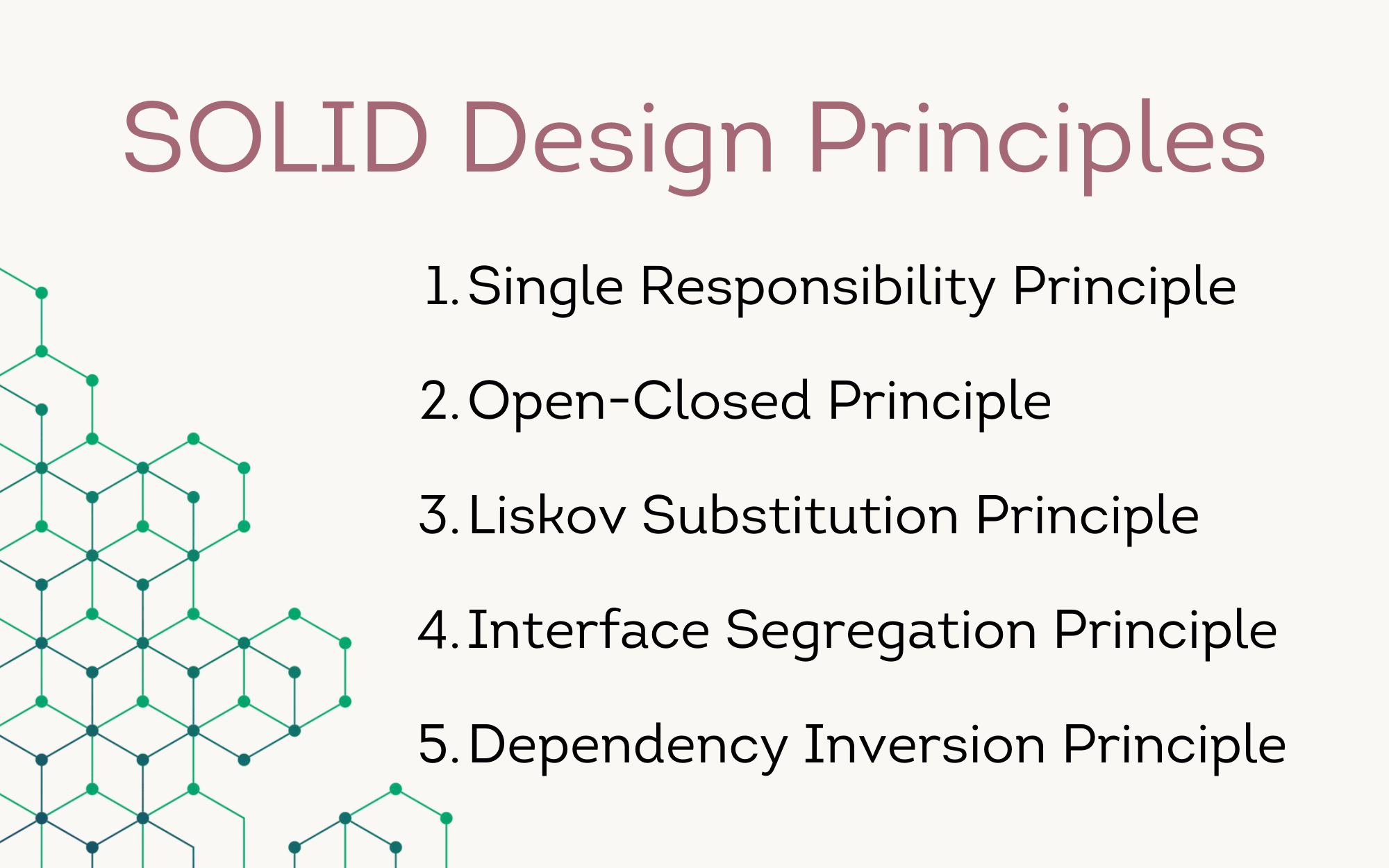 SOLID Design Principles

1. Single Responsibility Principle
2. Open-Closed Principle
3. Liskov Substitution Principle
4. Interface Segregation Principle
5. Dependency Inversion Principle